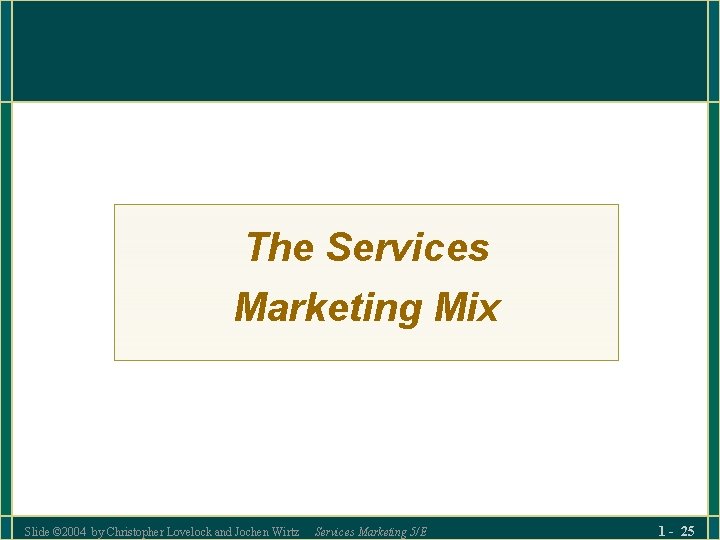 The Services Marketing Mix

Slide ©2004 by Christopher Lovelock and Jochen Wirtz Services Marketing 5/E

1 - 25